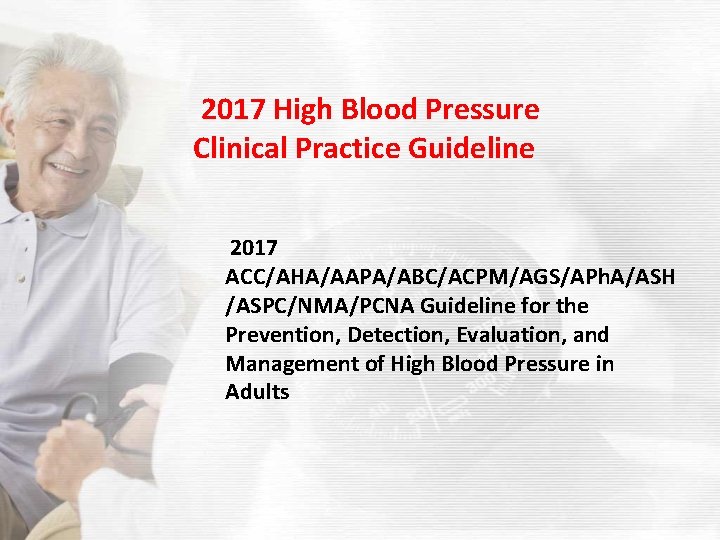 2017 High Blood Pressure Clinical Practice Guideline

2017 ACC/AHA/AAPA/ABC/ACPM/AGS/APhA/ASH/ASPC/NMA/PCNA Guideline for the Prevention, Detection, Evaluation, and Management of High Blood Pressure in Adults